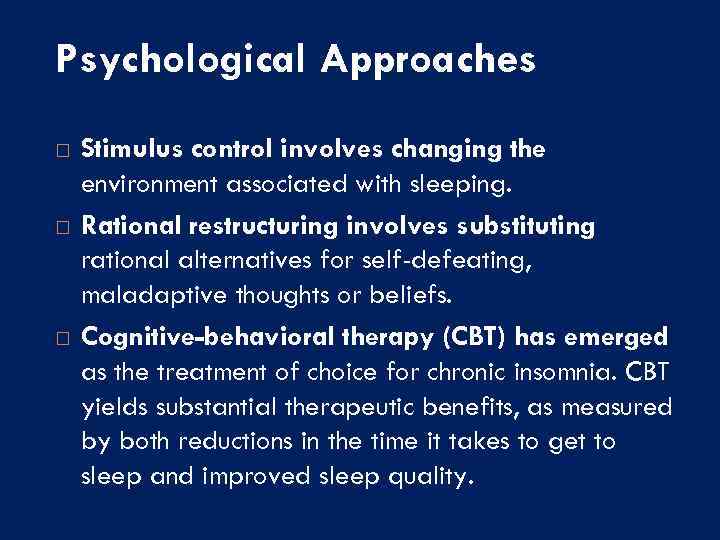 Psychological Approaches

□ Stimulus control involves changing the environment associated with sleeping.

□ Rational restructuring involves substituting rational alternatives for self-defeating, maladaptive thoughts or beliefs.

□ Cognitive-behavioral therapy (CBT) has emerged as the treatment of choice for chronic insomnia. CBT yields substantial therapeutic benefits, as measured by both reductions in the time it takes to get to sleep and improved sleep quality.